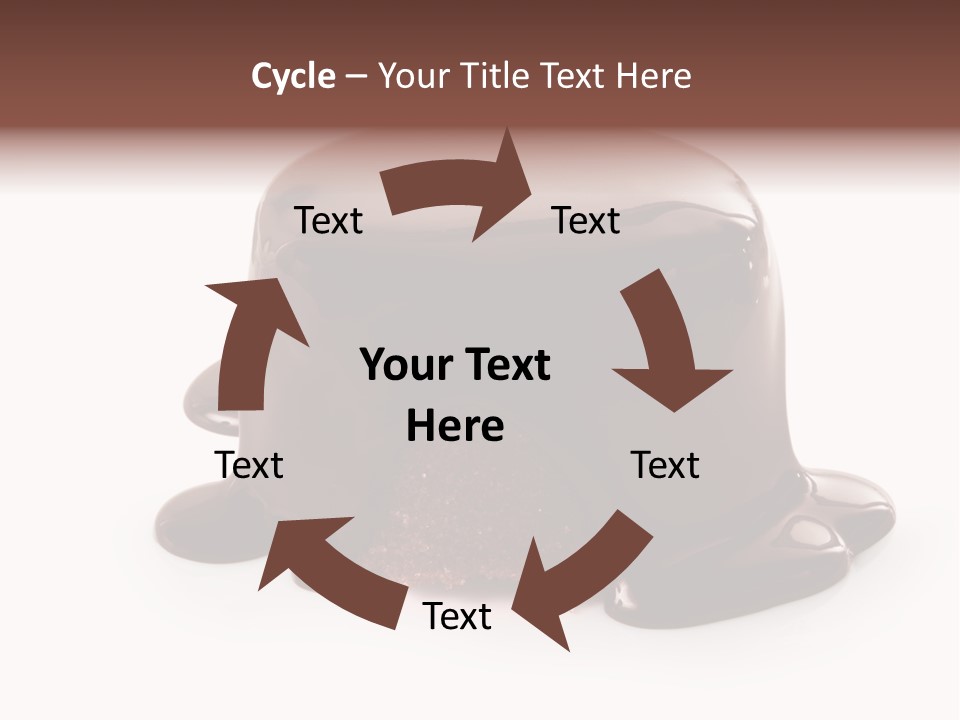 Cycle – Your Title Text Here

Text

Text

Your Text Here

Text

Text

Text